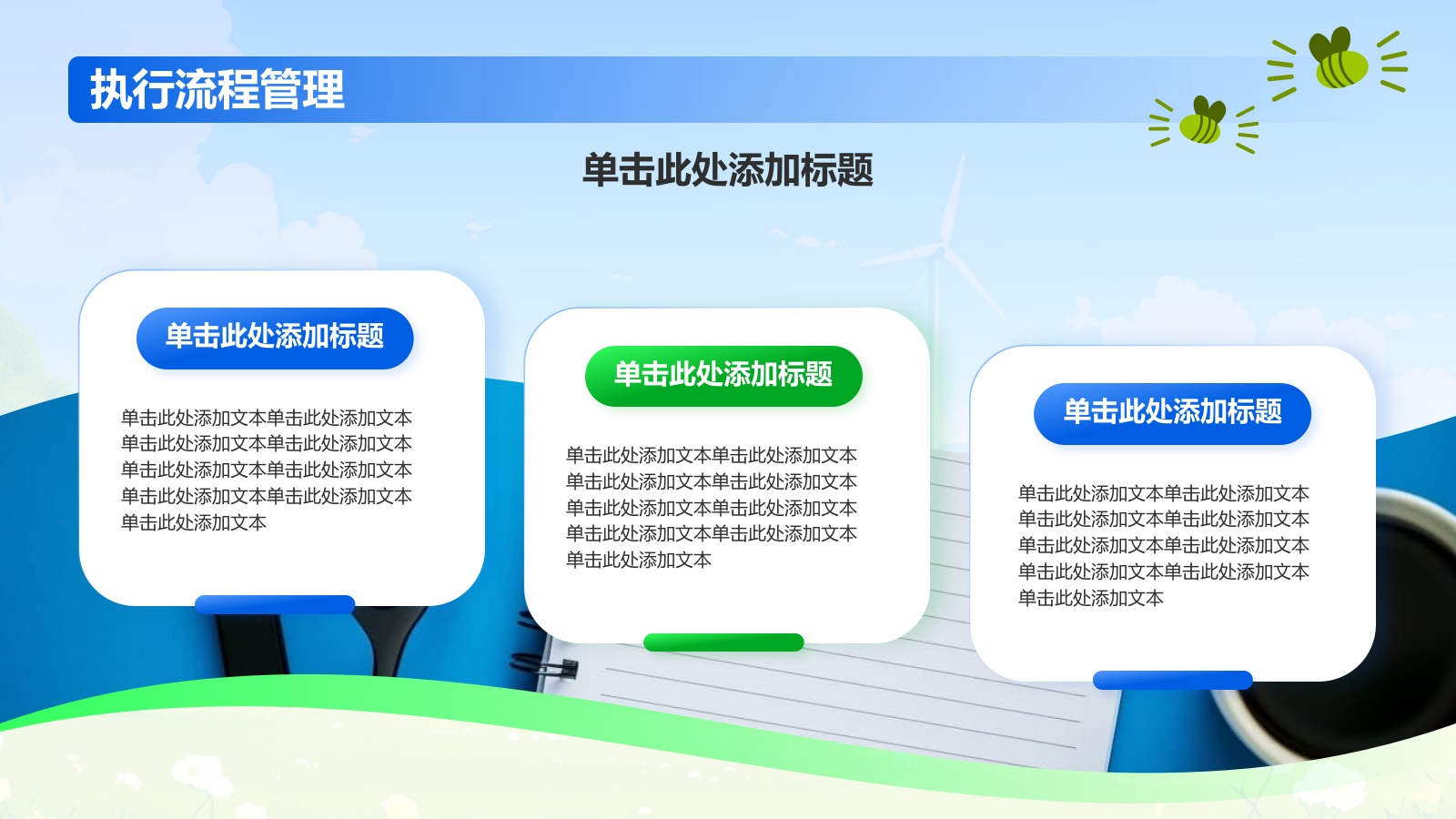 执行流程管理

单击此处添加标题

单击此处添加标题

单击此处添加文本单击此处添加文本单击此处添加文本单击此处添加文本单击此处添加文本单击此处添加文本单击此处添加文本单击此处添加文本单击此处添加文本

单击此处添加标题

单击此处添加文本单击此处添加文本单击此处添加文本单击此处添加文本单击此处添加文本单击此处添加文本单击此处添加文本单击此处添加文本单击此处添加文本

单击此处添加标题

单击此处添加文本单击此处添加文本单击此处添加文本单击此处添加文本单击此处添加文本单击此处添加文本单击此处添加文本单击此处添加文本单击此处添加文本